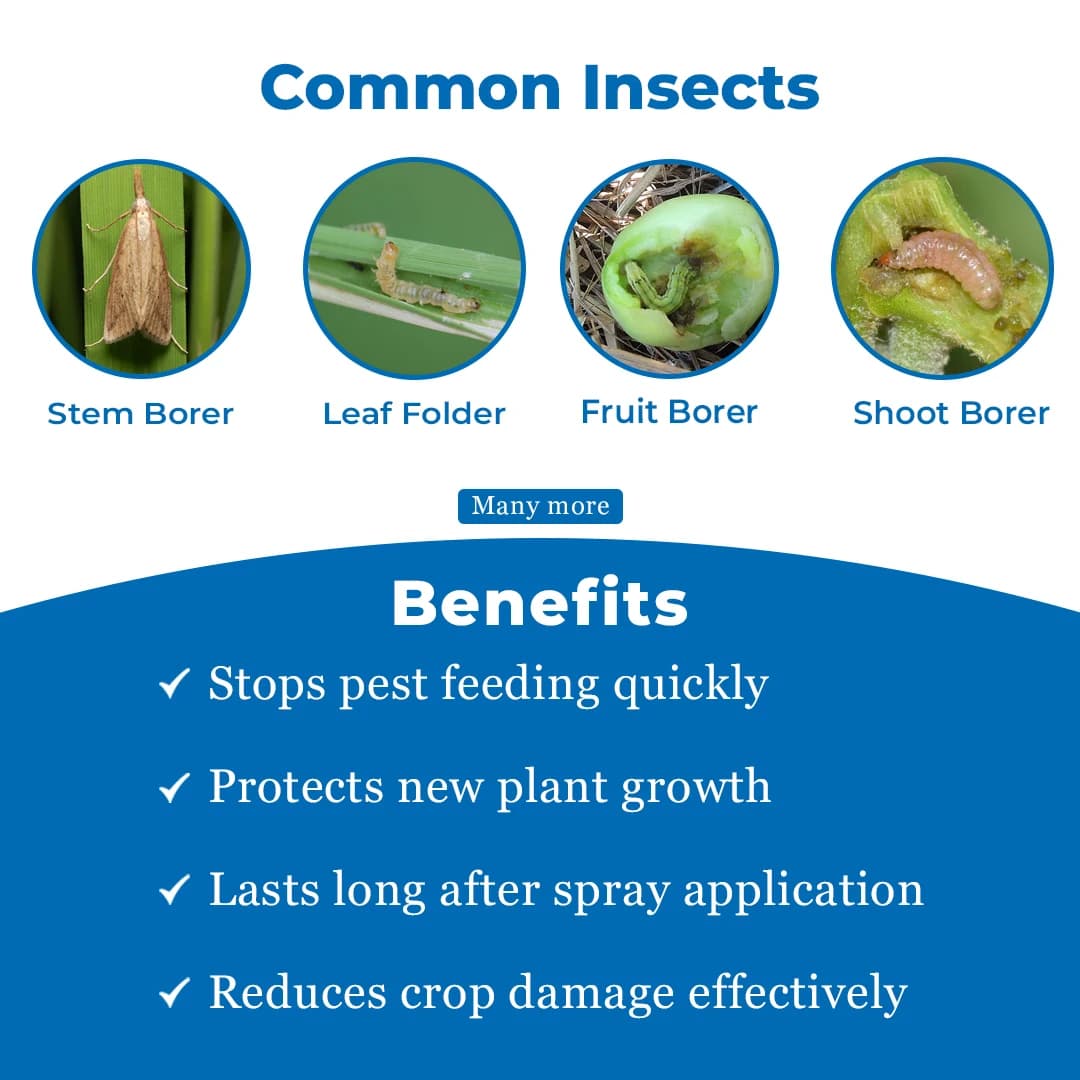 Common Insects

Stem Borer

Leaf Folder

Fruit Borer

Shoot Borer

Many more

Benefits

✓ Stops pest feeding quickly

✓ Protects new plant growth

✓ Lasts long after spray application

✓ Reduces crop damage effectively